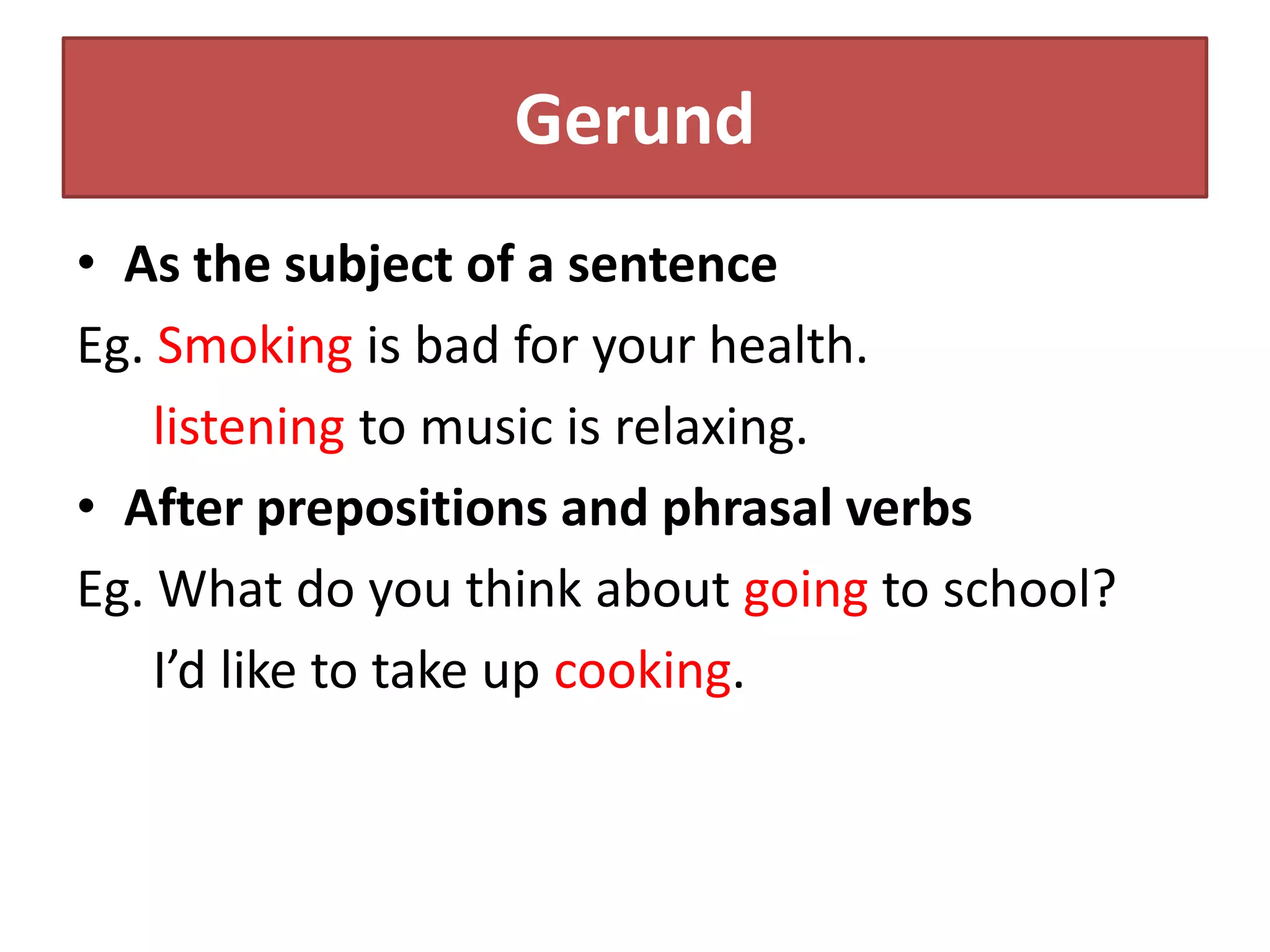 Gerund

• As the subject of a sentence

Eg. Smoking is bad for your health.

listening to music is relaxing.

• After prepositions and phrasal verbs

Eg. What do you think about going to school?

I’d like to take up cooking.